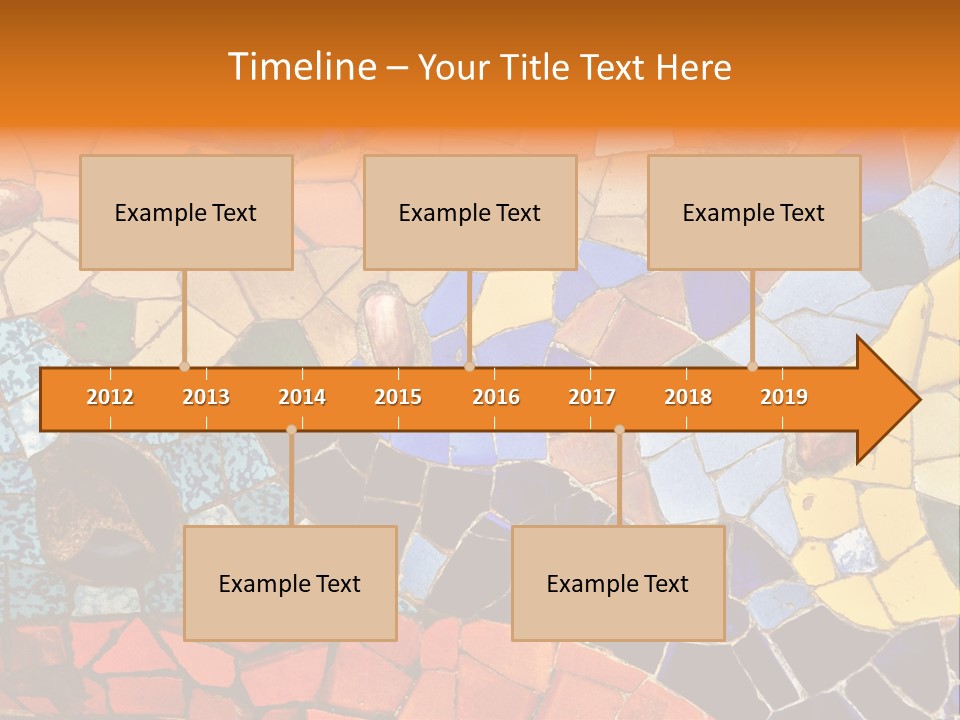 Timeline – Your Title Text Here

Example Text

Example Text

Example Text

2012 2013 2014 2015 2016 2017 2018 2019

Example Text

Example Text